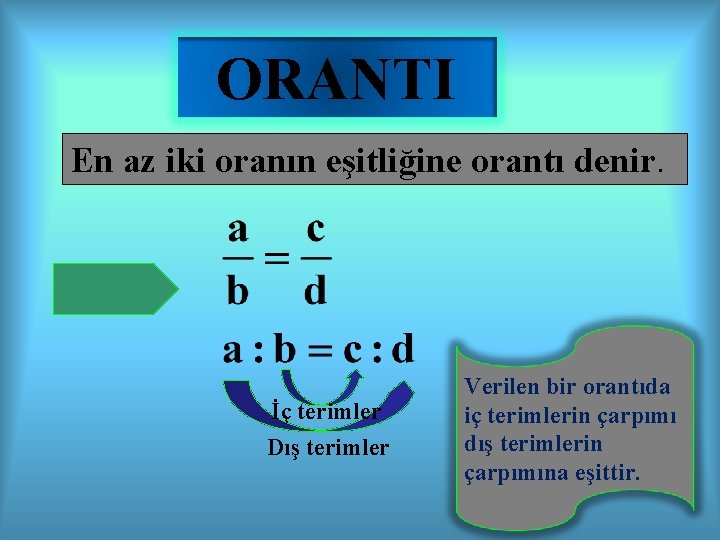 ORANTI

En az iki oranın eşitliğine orantı denir.

$\frac{a}{b} = \frac{c}{d}$

$a : b = c : d$

İç terimler

Dış terimler

Verilen bir orantıda iç terimlerin çarpımı dış terimlerin çarpımına eşittir.